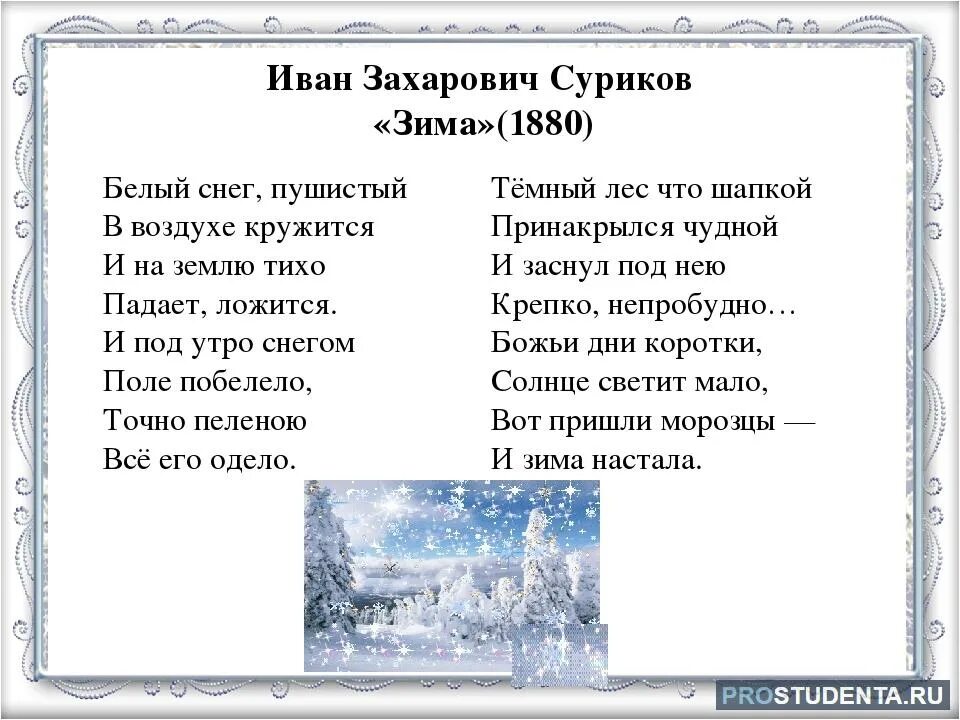 Иван Захарович Суриков
«Зима»(1880)

Белый снег, пушистый
В воздухе кружится
И на землю тихо
Падает, ложится.
И под утро снегом
Поле побелело,
Точно пеленою
Всё его одело.

Тёмный лес что шапкой
Принакрылся чудной
И заснул под нею
Крепко, непробудно…
Божьи дни коротки,
Солнце светит мало,
Вот пришли морозцы —
И зима настала.

PROSTUDENTA.RU